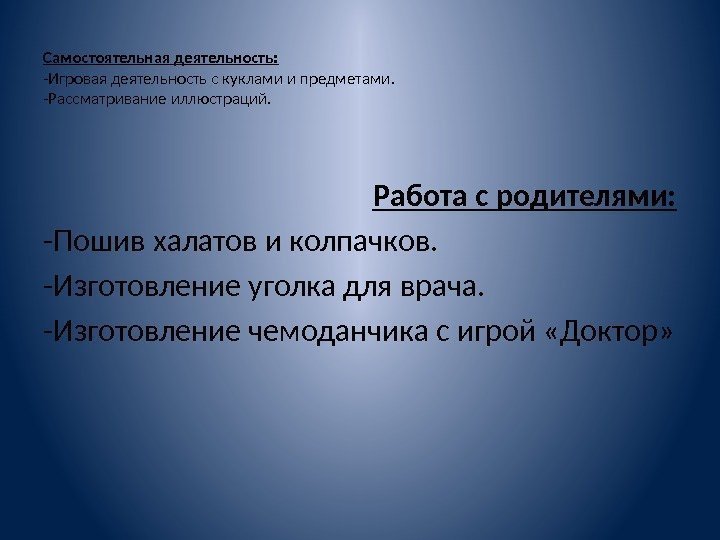 Самостоятельная деятельность:
-Игровая деятельность с куклами и предметами.
-Рассматривание иллюстраций.

Работа с родителями:
-Пошив халатов и колпачков.
-Изготовление уголка для врача.
-Изготовление чемоданчика с игрой «Доктор»